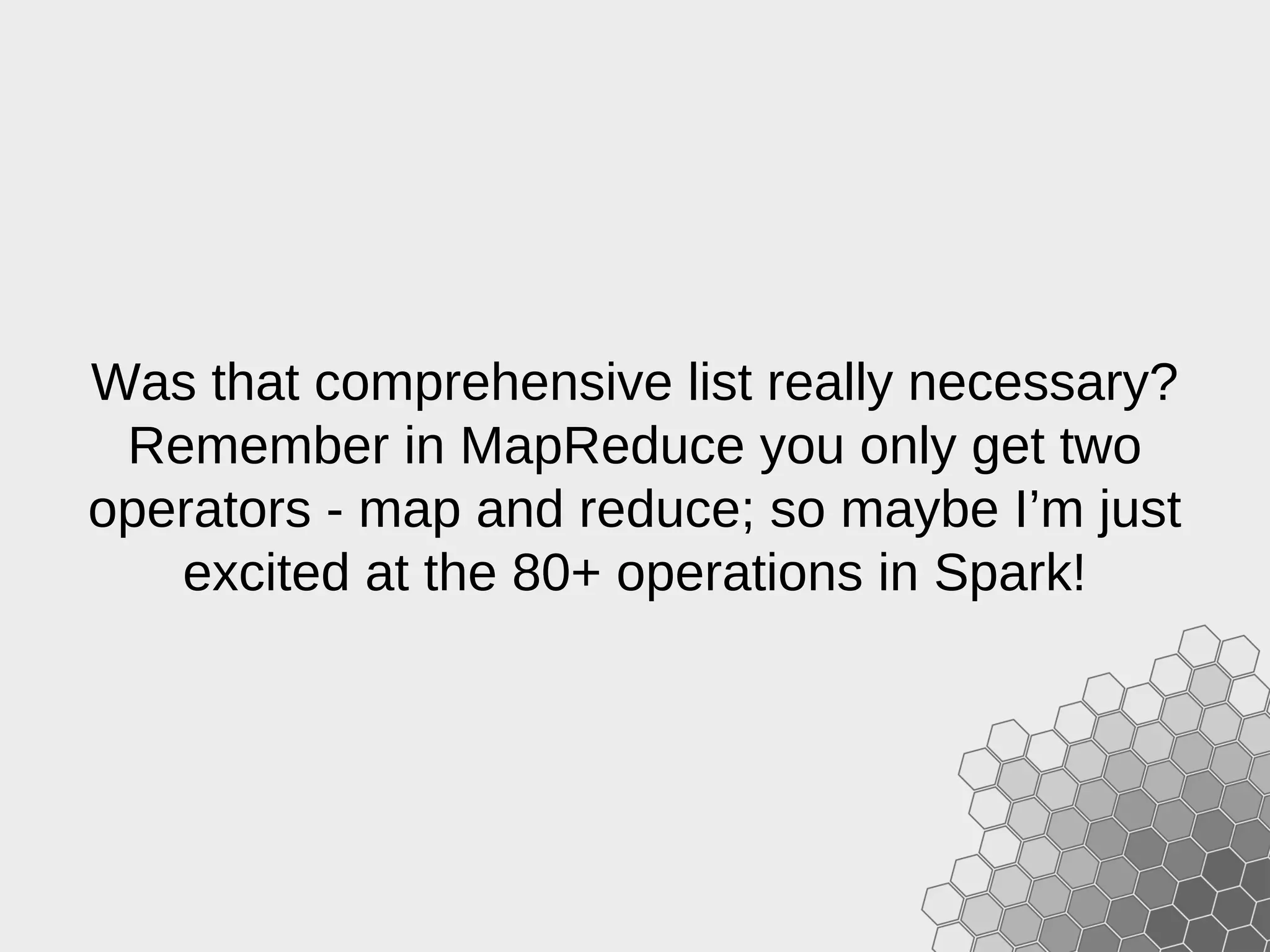 Was that comprehensive list really necessary? Remember in MapReduce you only get two operators - map and reduce; so maybe I’m just excited at the 80+ operations in Spark!